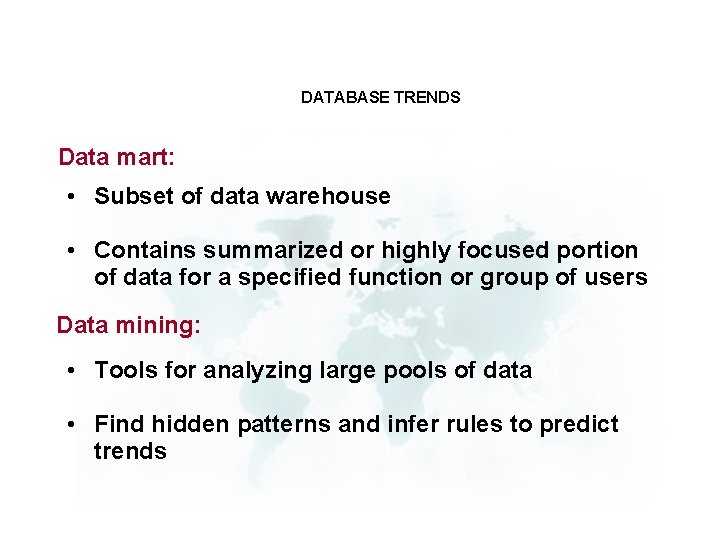 DATABASE TRENDS

Data mart:

• Subset of data warehouse

• Contains summarized or highly focused portion of data for a specified function or group of users

Data mining:

• Tools for analyzing large pools of data

• Find hidden patterns and infer rules to predict trends